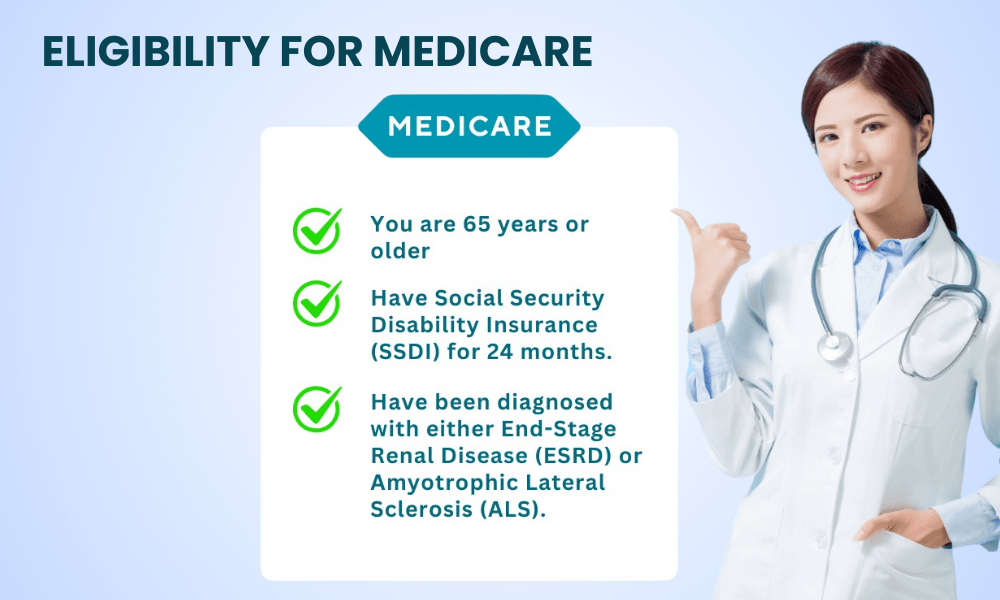 ELIGIBILITY FOR MEDICARE

MEDICARE

You are 65 years or older

Have Social Security Disability Insurance (SSDI) for 24 months.

Have been diagnosed with either End-Stage Renal Disease (ESRD) or Amyotrophic Lateral Sclerosis (ALS).